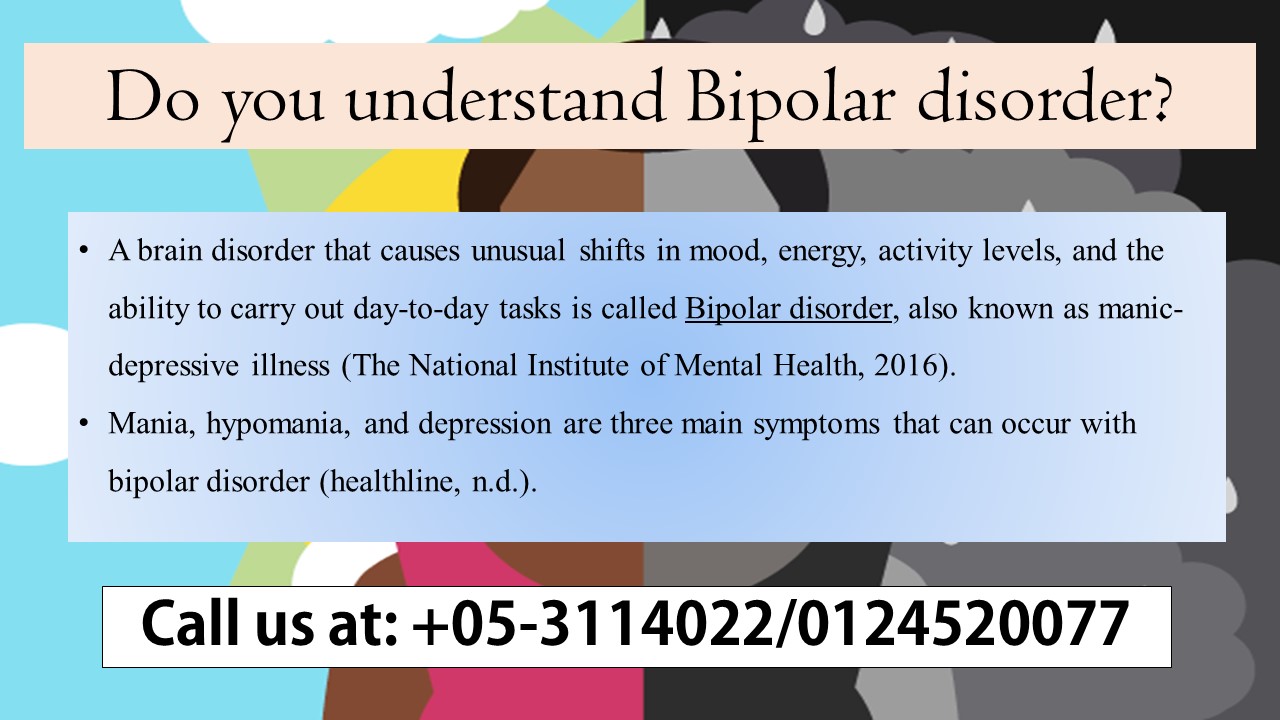 Do you understand Bipolar disorder?

• A brain disorder that causes unusual shifts in mood, energy, activity levels, and the ability to carry out day-to-day tasks is called Bipolar disorder, also known as manic-depressive illness (The National Institute of Mental Health, 2016).
• Mania, hypomania, and depression are three main symptoms that can occur with bipolar disorder (healthline, n.d.).

Call us at: +05-3114022/0124520077